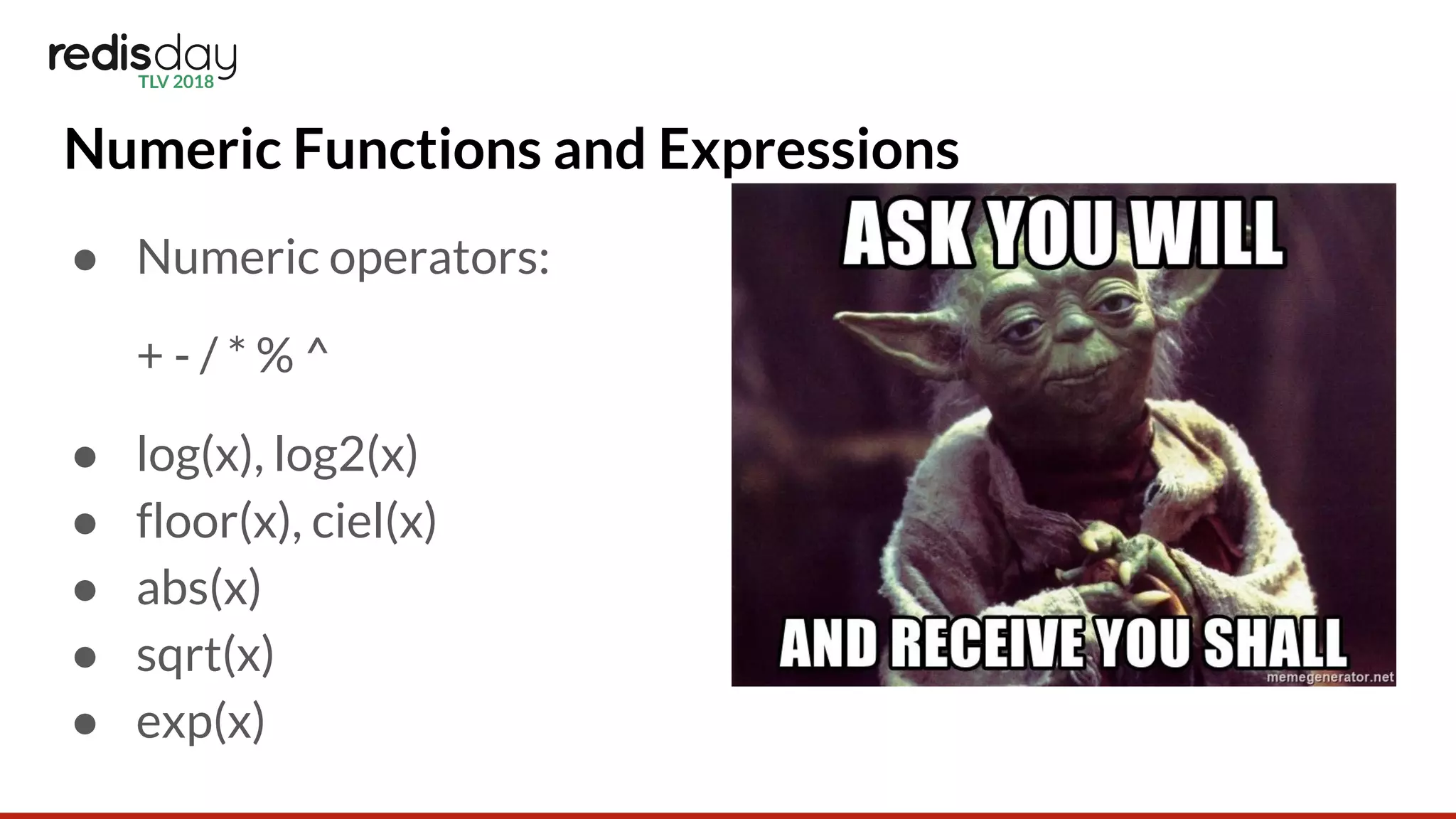 redisday
TLV 2018

Numeric Functions and Expressions

● Numeric operators:

+ - / * % ^

● log(x), log2(x)
● floor(x), ciel(x)
● abs(x)
● sqrt(x)
● exp(x)

ASK YOU WILL

AND RECEIVE YOU SHALL

memegenerator.net